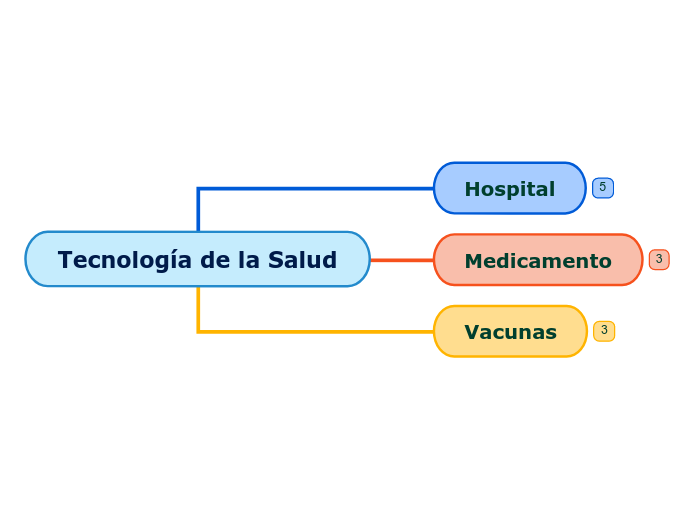 Tecnología de la Salud

Hospital 5

Medicamento 3

Vacunas 3